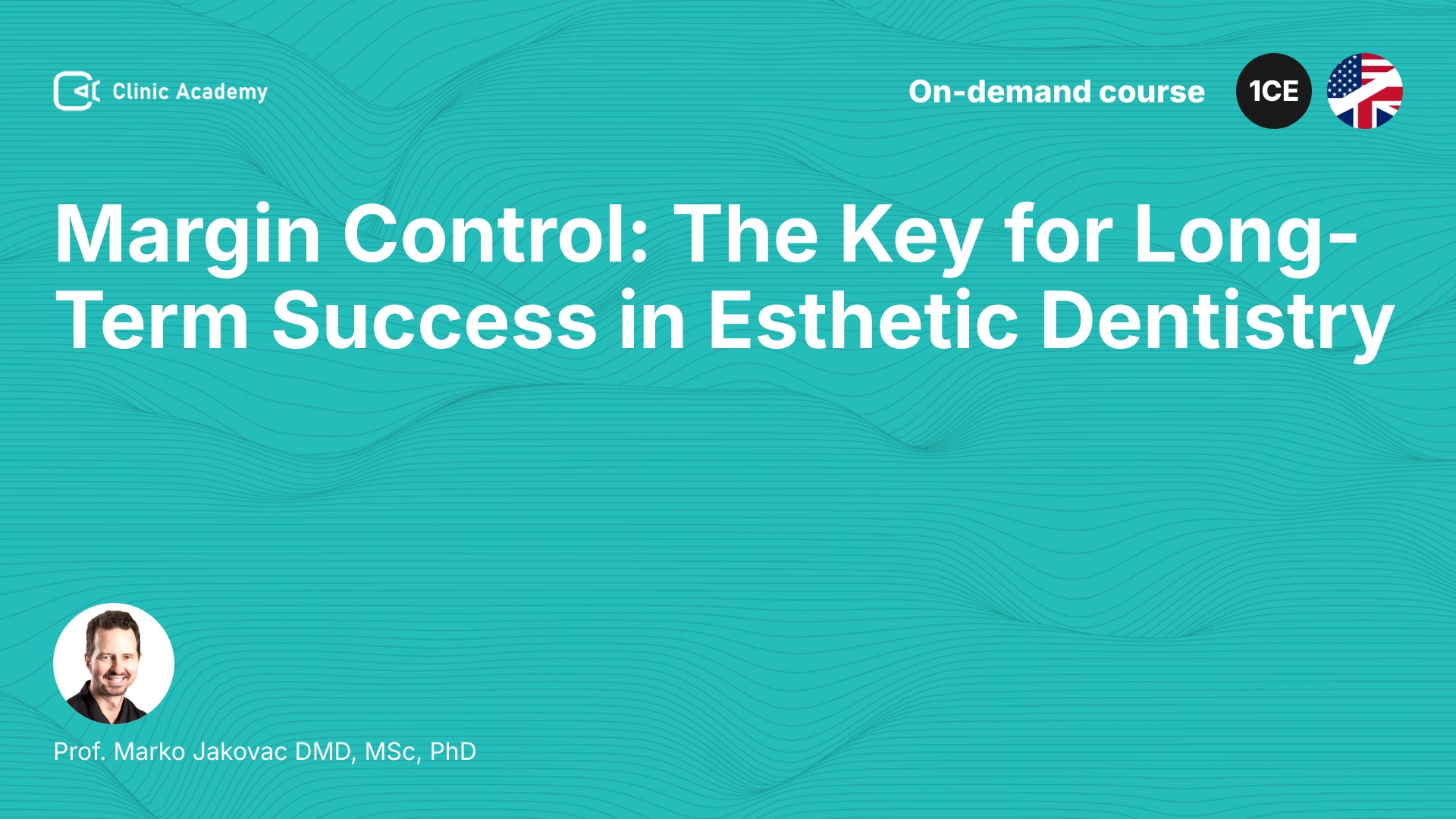 Clinic Academy

On-demand course

1CE

Margin Control: The Key for Long-Term Success in Esthetic Dentistry

Prof. Marko Jakovac DMD, MSc, PhD